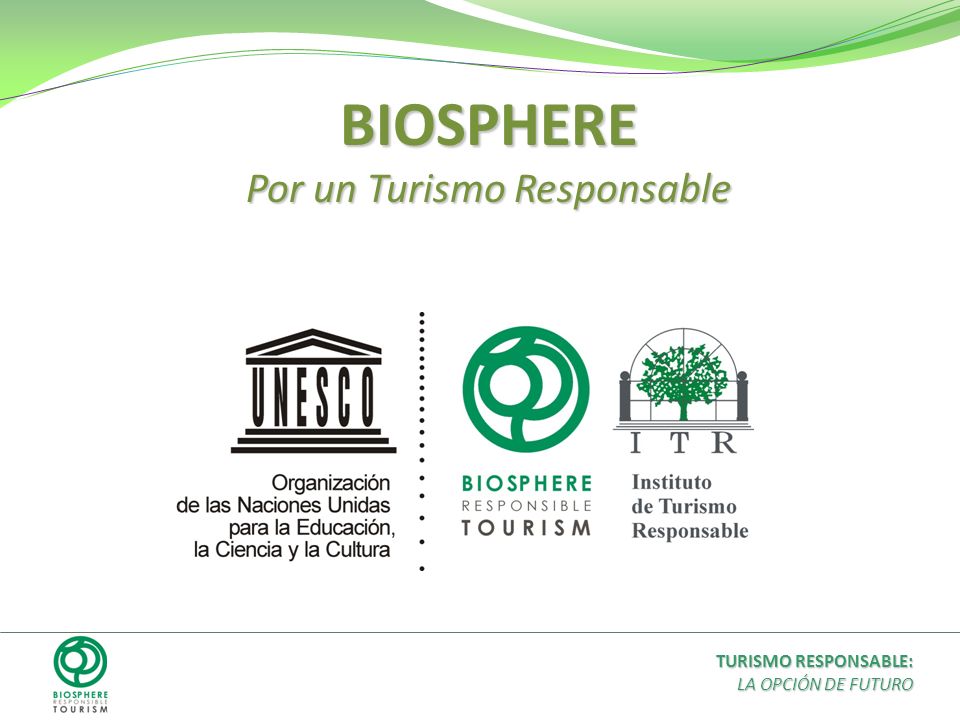 BIOSPHERE

Por un Turismo Responsable

UNESCO

Organización de las Naciones Unidas para la Educación, la Ciencia y la Cultura

BIOSPHERE RESPONSIBLE TOURISM

ITR

Instituto de Turismo Responsable

BIOSPHERE RESPONSIBLE TOURISM

TURISMO RESPONSABLE:
LA OPCIÓN DE FUTURO